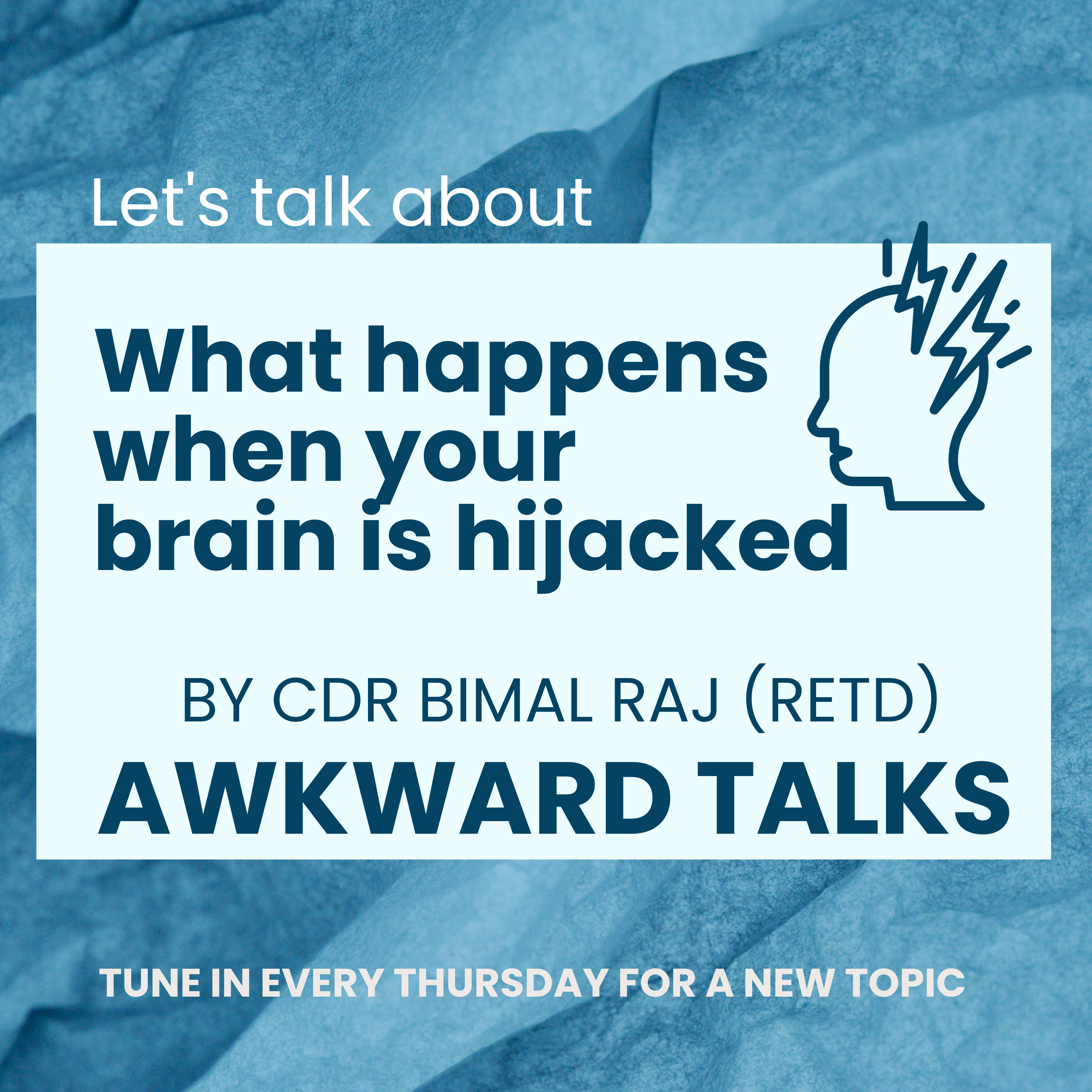 Let's talk about

What happens when your brain is hijacked

BY CDR BIMAL RAJ (RETD)

AWKWARD TALKS

TUNE IN EVERY THURSDAY FOR A NEW TOPIC